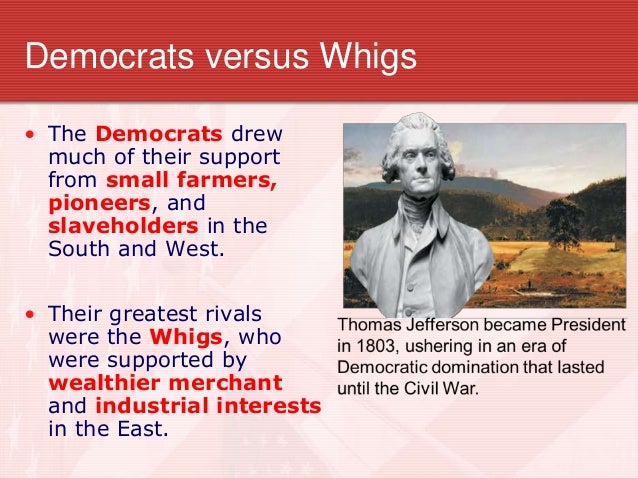 Democrats versus Whigs

• The Democrats drew much of their support from small farmers, pioneers, and slaveholders in the South and West.

• Their greatest rivals were the Whigs, who were supported by wealthier merchant and industrial interests in the East.

Thomas Jefferson became President in 1803, ushering in an era of Democratic domination that lasted until the Civil War.